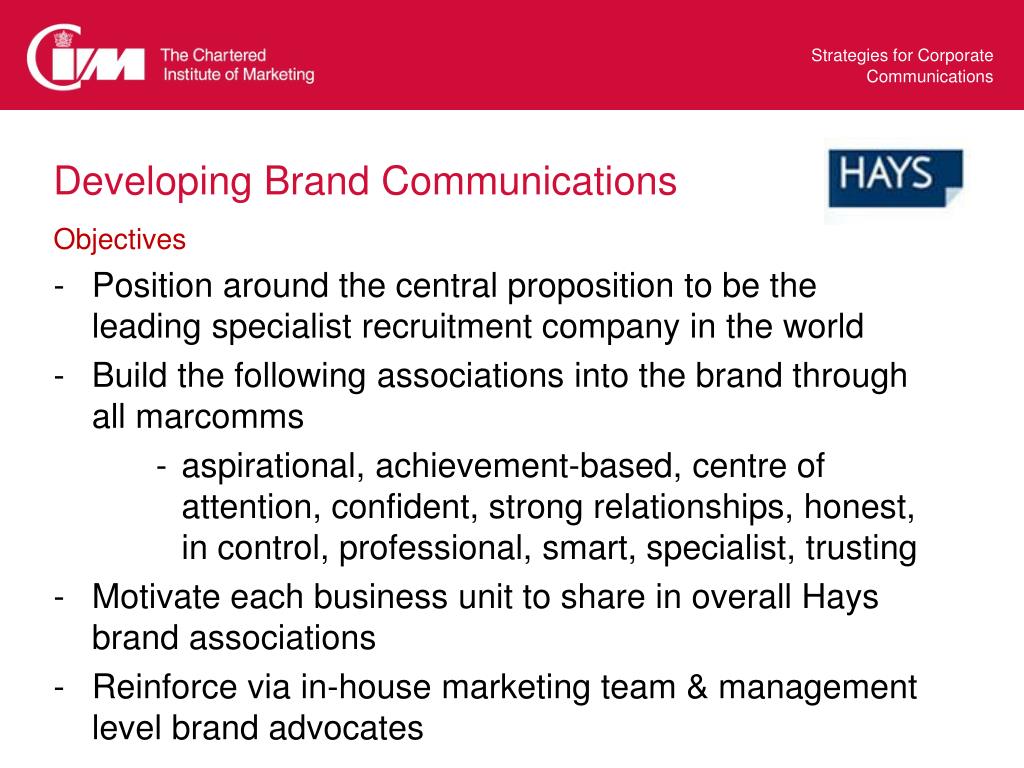 CIM The Chartered Institute of Marketing

Strategies for Corporate Communications

Developing Brand Communications

HAYS

Objectives

- Position around the central proposition to be the leading specialist recruitment company in the world
- Build the following associations into the brand through all marcomms
  - aspirational, achievement-based, centre of attention, confident, strong relationships, honest, in control, professional, smart, specialist, trusting
- Motivate each business unit to share in overall Hays brand associations
- Reinforce via in-house marketing team & management level brand advocates